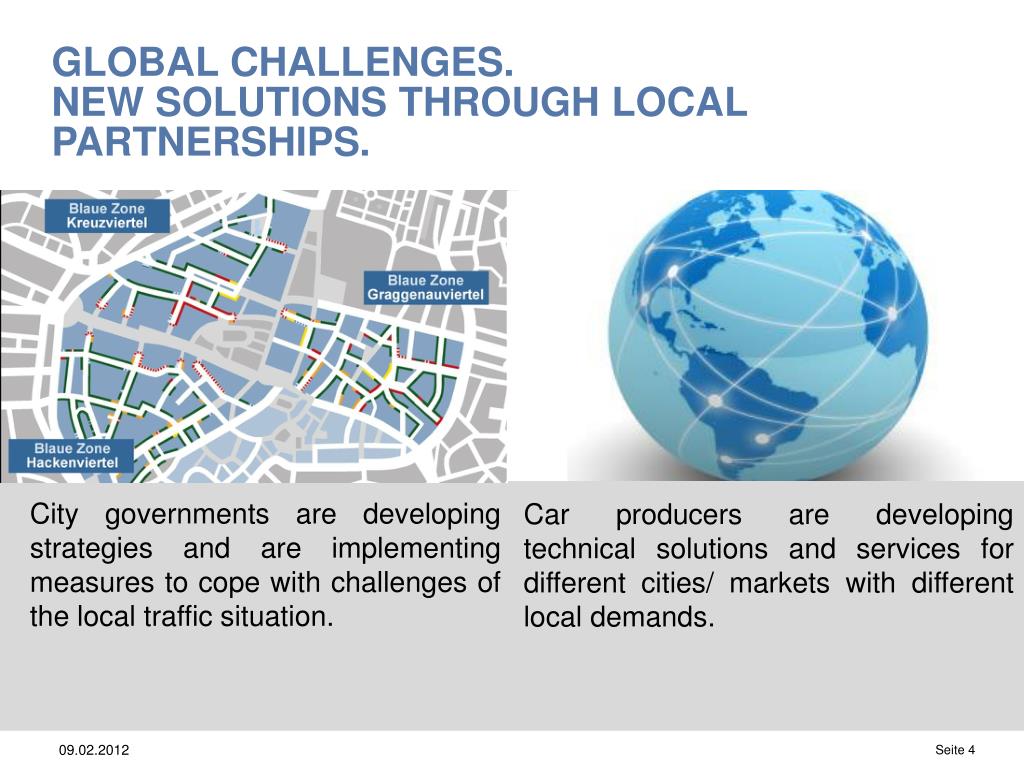 GLOBAL CHALLENGES.
NEW SOLUTIONS THROUGH LOCAL PARTNERSHIPS.

Blaue Zone Kreuzviertel

Blaue Zone Graggenauviertel

Blaue Zone Hackenviertel

City governments are developing strategies and are implementing measures to cope with challenges of the local traffic situation.

Car producers are developing technical solutions and services for different cities/ markets with different local demands.

09.02.2012

Seite 4